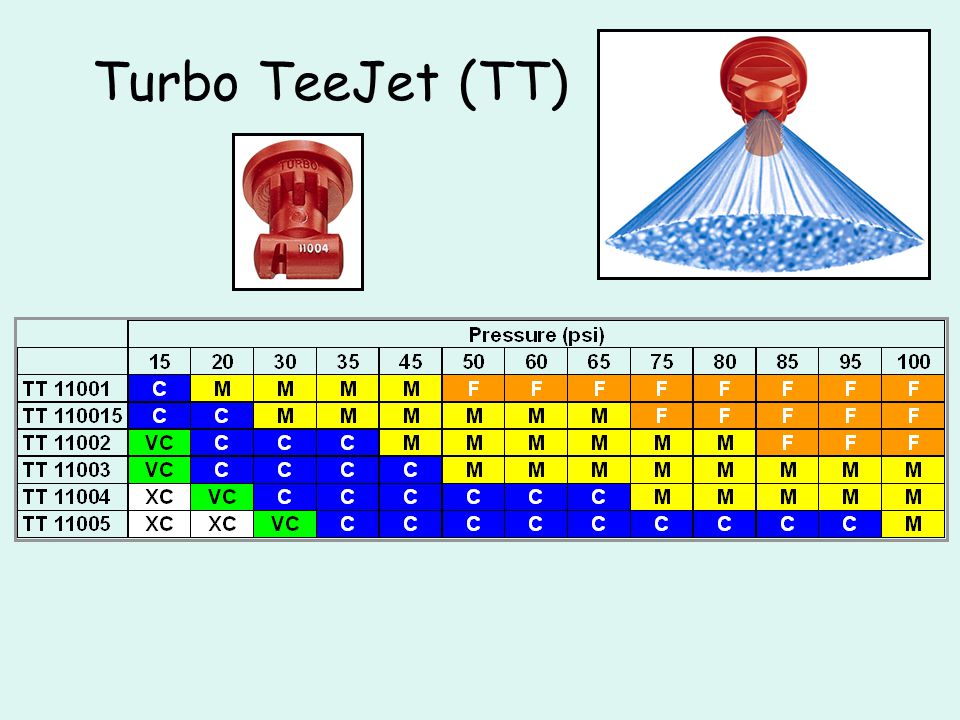 Turbo TeeJet (TT)

TURBO
11004

| | Pressure (psi) | | | | | | | | | | | | |
|---|---|---|---|---|---|---|---|---|---|---|---|---|---|
| | 15 | 20 | 30 | 35 | 45 | 50 | 60 | 65 | 75 | 80 | 85 | 95 | 100 |
| TT 11001 | C | M | M | M | M | F | F | F | F | F | F | F | F |
| TT 110015 | C | C | M | M | M | M | M | M | F | F | F | F | F |
| TT 11002 | VC | C | C | C | M | M | M | M | M | M | F | F | F |
| TT 11003 | VC | C | C | C | C | M | M | M | M | M | M | M | M |
| TT 11004 | XC | VC | C | C | C | C | C | C | M | M | M | M | M |
| TT 11005 | XC | XC | VC | C | C | C | C | C | C | C | C | C | M |